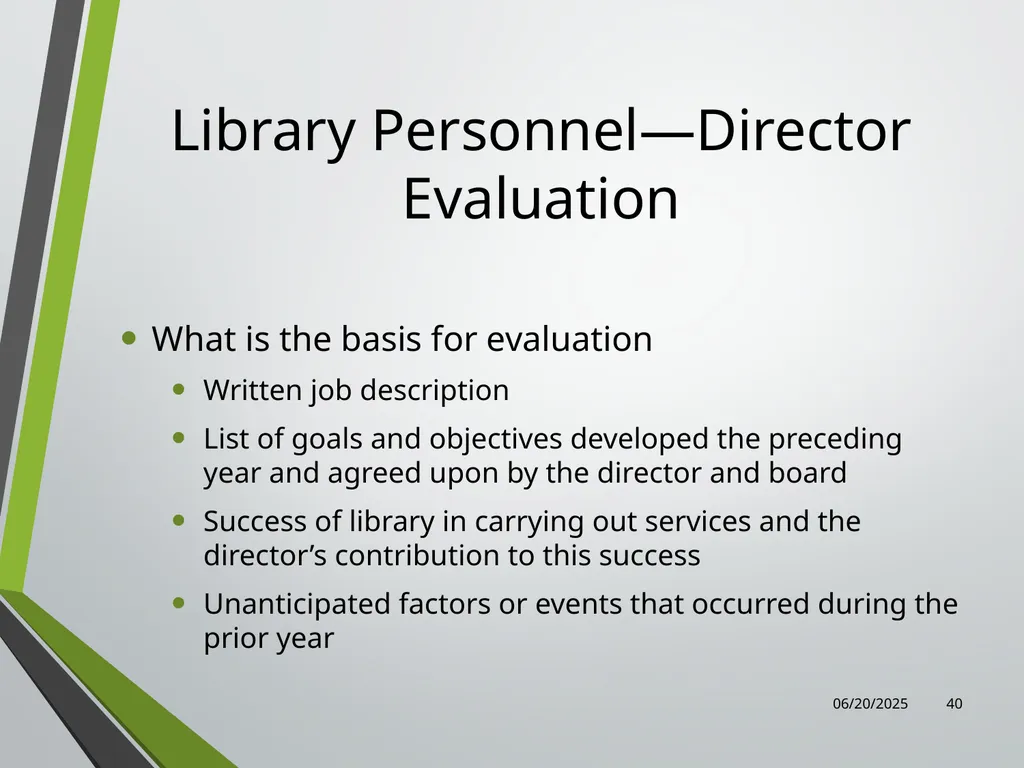 Library Personnel—Director Evaluation

• What is the basis for evaluation
• Written job description
• List of goals and objectives developed the preceding year and agreed upon by the director and board
• Success of library in carrying out services and the director's contribution to this success
• Unanticipated factors or events that occurred during the prior year

06/20/2025 40